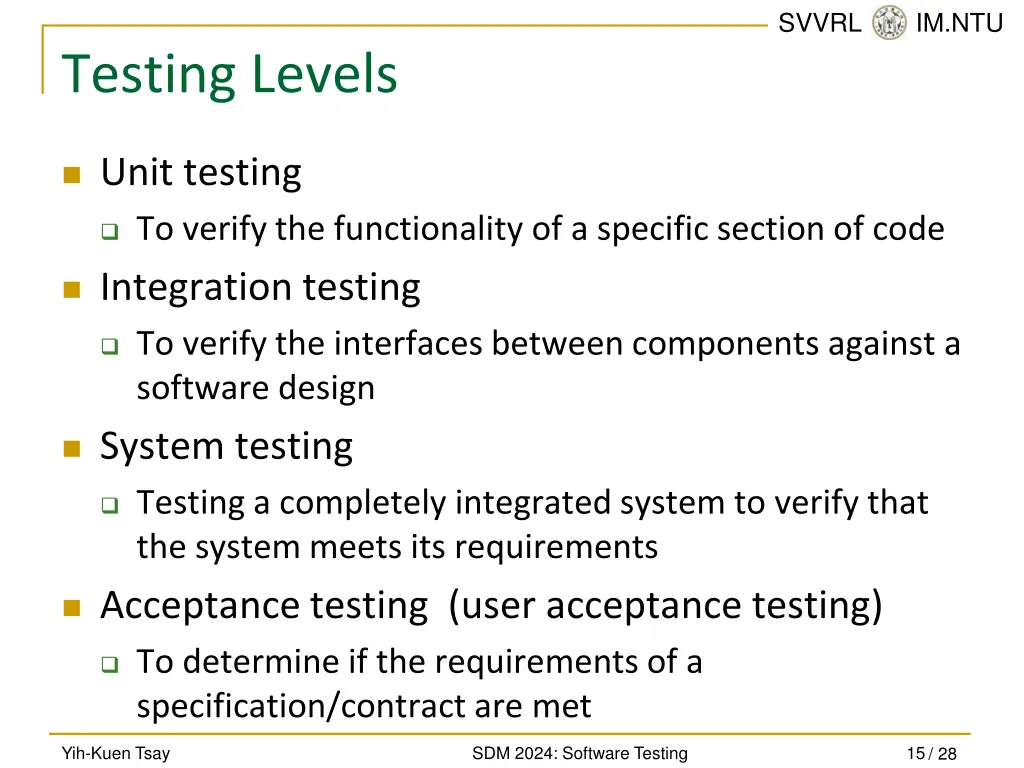 SVVRL IM.NTU

Testing Levels

Unit testing

To verify the functionality of a specific section of code

Integration testing

To verify the interfaces between components against a software design

System testing

Testing a completely integrated system to verify that the system meets its requirements

Acceptance testing (user acceptance testing)

To determine if the requirements of a specification/contract are met

Yih-Kuen Tsay

SDM 2024: Software Testing

15 / 28